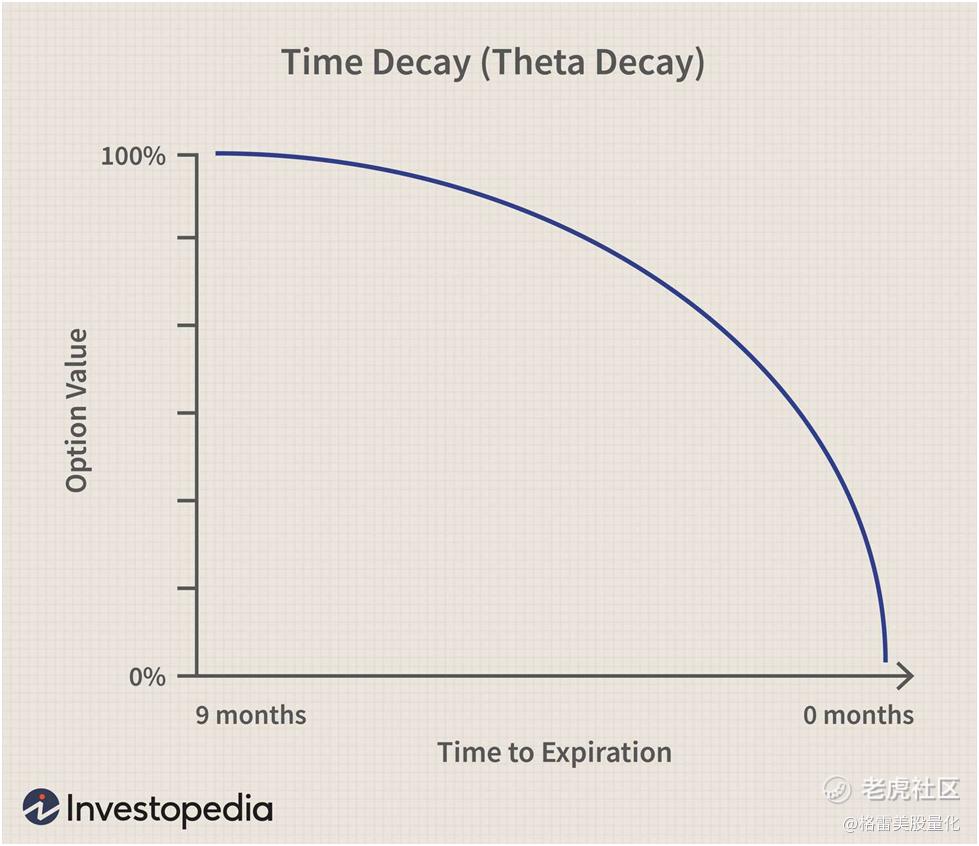 Time Decay (Theta Decay)

100%

Option Value

0%

9 months

0 months

Time to Expiration

Investopedia

老虎社区

@格雷美股量化